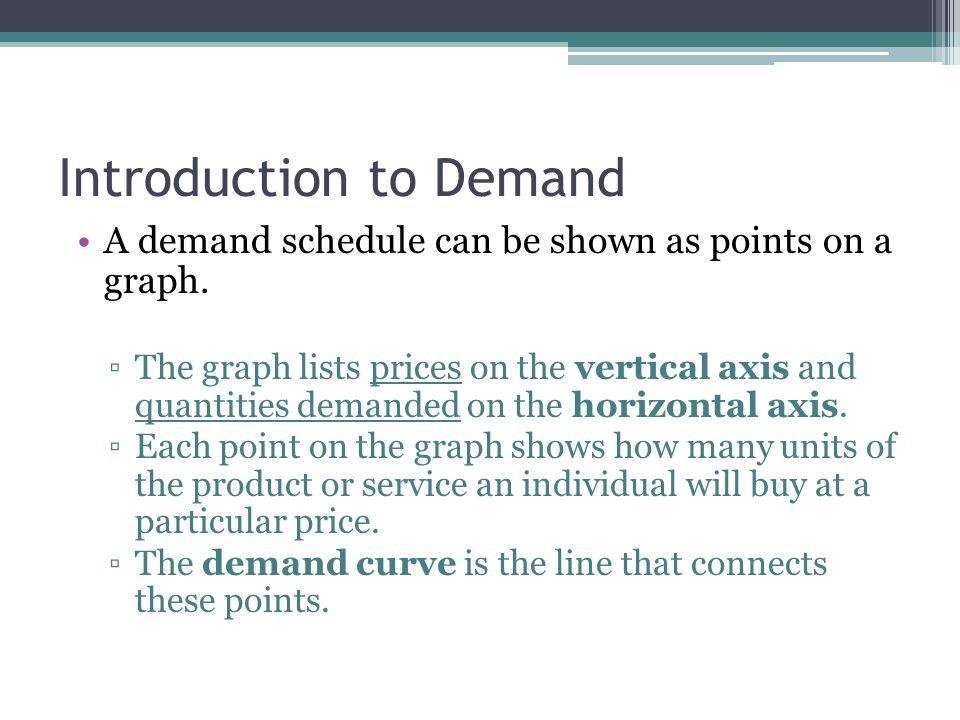 Introduction to Demand

• A demand schedule can be shown as points on a graph.

▫ The graph lists prices on the vertical axis and quantities demanded on the horizontal axis.
▫ Each point on the graph shows how many units of the product or service an individual will buy at a particular price.
▫ The demand curve is the line that connects these points.